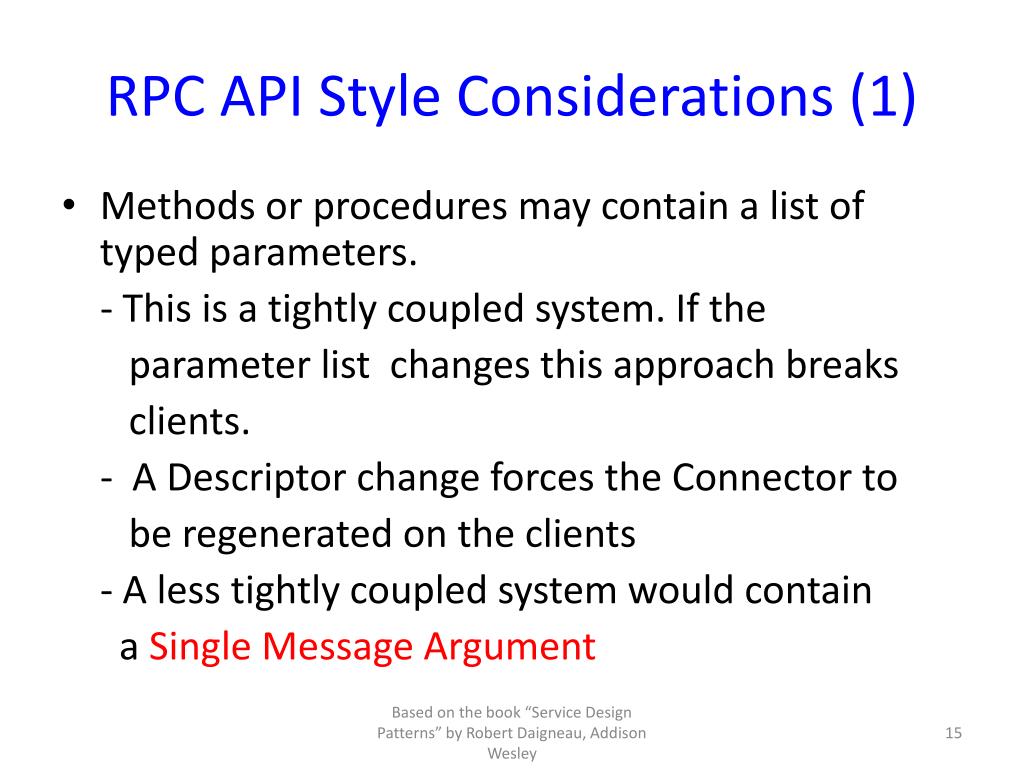 RPC API Style Considerations (1)

• Methods or procedures may contain a list of typed parameters.

- This is a tightly coupled system. If the parameter list changes this approach breaks clients.

- A Descriptor change forces the Connector to be regenerated on the clients

- A less tightly coupled system would contain a Single Message Argument

Based on the book “Service Design Patterns” by Robert Daigneau, Addison Wesley

15